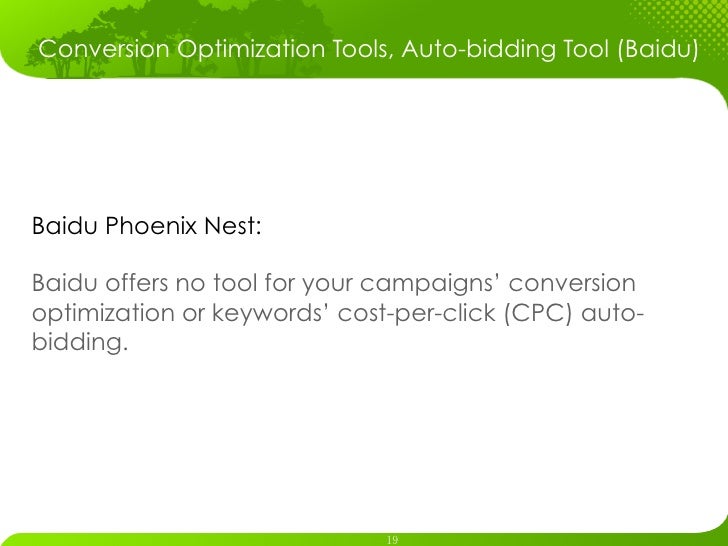 Conversion Optimization Tools, Auto-bidding Tool (Baidu)

Baidu Phoenix Nest:

Baidu offers no tool for your campaigns' conversion optimization or keywords' cost-per-click (CPC) auto-bidding.

19